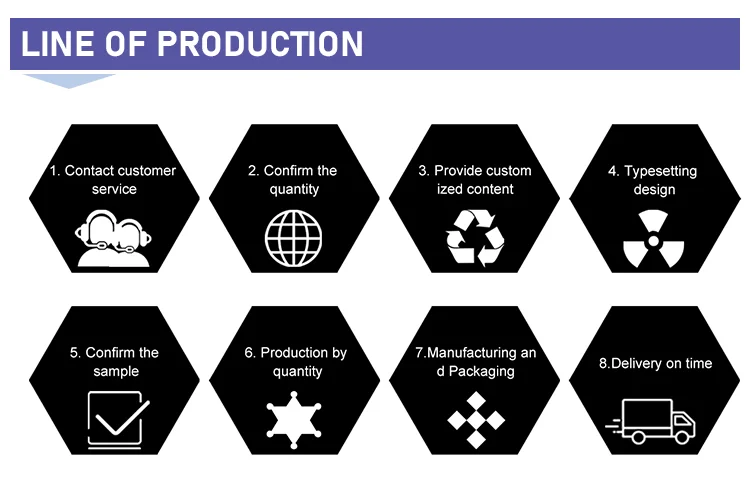 LINE OF PRODUCTION

1. Contact customer service

2. Confirm the quantity

3. Provide custom ized content

4. Typesetting design

5. Confirm the sample

6. Production by quantity

7.Manufacturing an d Packaging

8.Delivery on time